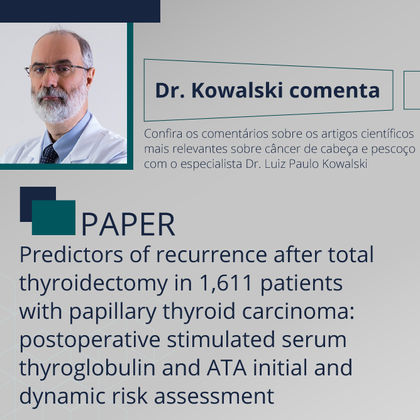 Dr. Kowalski comenta

Confira os comentários sobre os artigos científicos mais relevantes sobre câncer de cabeça e pescoço com o especialista Dr. Luiz Paulo Kowalski

PAPER

Predictors of recurrence after total thyroidectomy in 1,611 patients with papillary thyroid carcinoma: postoperative stimulated serum thyroglobulin and ATA initial and dynamic risk assessment